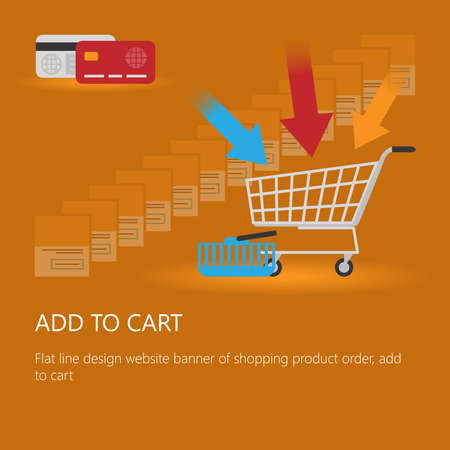 ADD TO CART

Flat line design website banner of shopping product order, add to cart